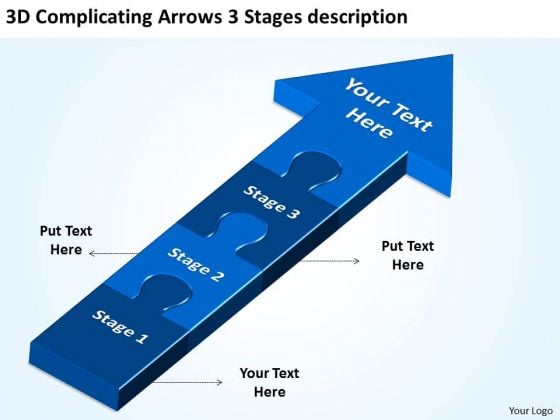 3D Complicating Arrows 3 Stages description

Your Text Here

Stage 3

Put Text Here

Stage 2

Put Text Here

Stage 1

Your Text Here

Your Logo